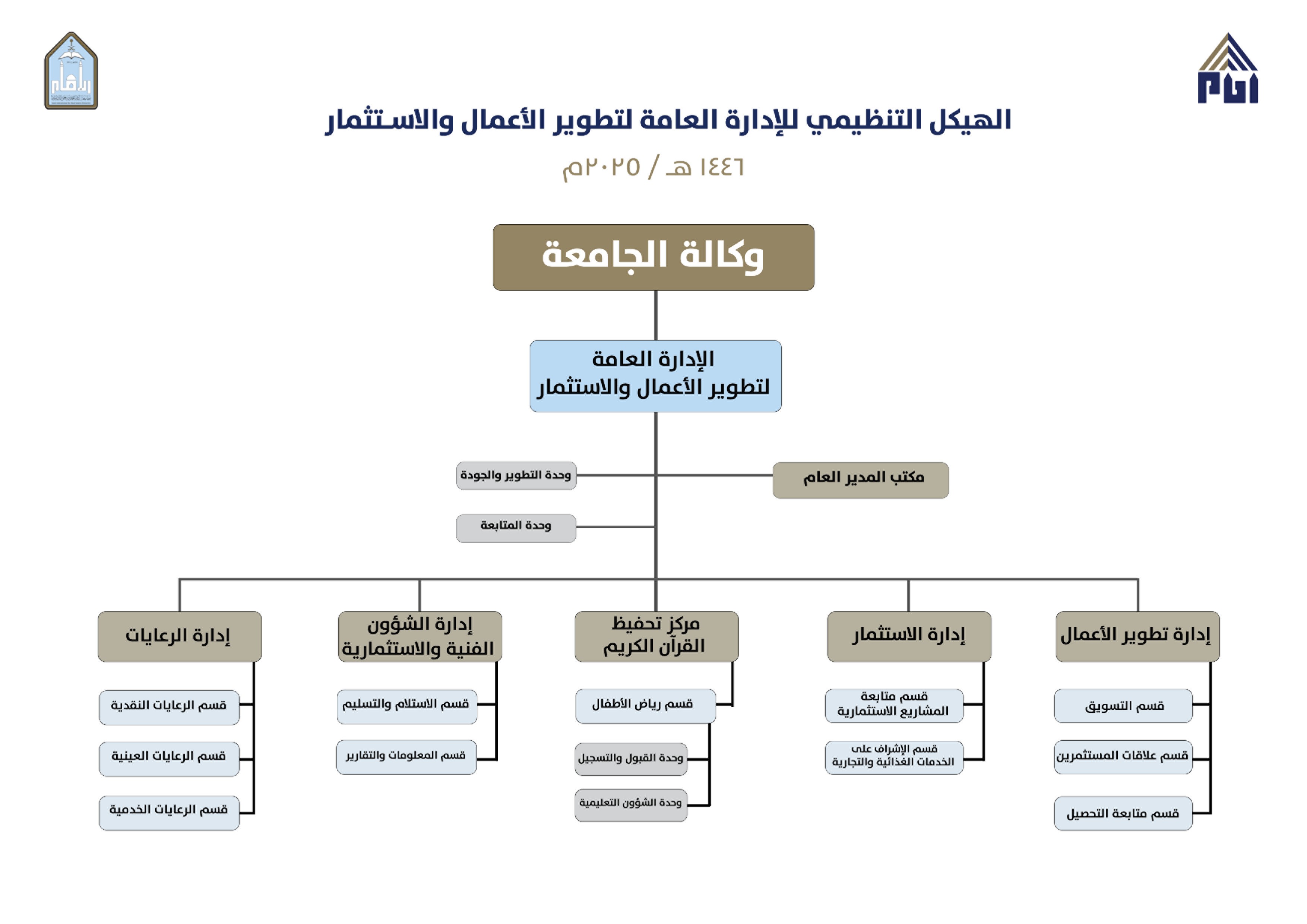 الهيكل التنظيمي للإدارة العامة لتطوير الأعمال والاستثمار

١٤٤٦ هـ / ٢٠٢٥م

وكالة الجامعة

الإدارة العامة لتطوير الأعمال والاستثمار

مكتب المدير العام

وحدة التطوير والجودة

وحدة المتابعة

إدارة تطوير الأعمال

قسم التسويق

قسم علاقات المستثمرين

قسم متابعة التحصيل

إدارة الاستثمار

قسم متابعة المشاريع الاستثمارية

قسم الإشراف على الخدمات الغذائية والتجارية

مركز تحفيظ القرآن الكريم

قسم رياض الأطفال

وحدة القبول والتسجيل

وحدة الشؤون التعليمية

إدارة الشؤون الفنية والاستثمارية

قسم الاستلام والتسليم

قسم المعلومات والتقارير

إدارة الرعايات

قسم الرعايات النقدية

قسم الرعايات العينية

قسم الرعايات الخدمية